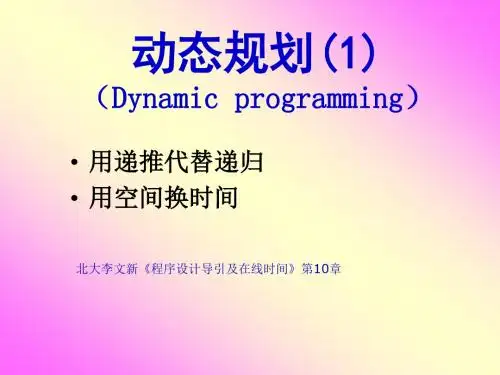 动态规划(1)
（Dynamic programming）

• 用递推代替递归
• 用空间换时间

北大李文新《程序设计导引及在线时间》第10章